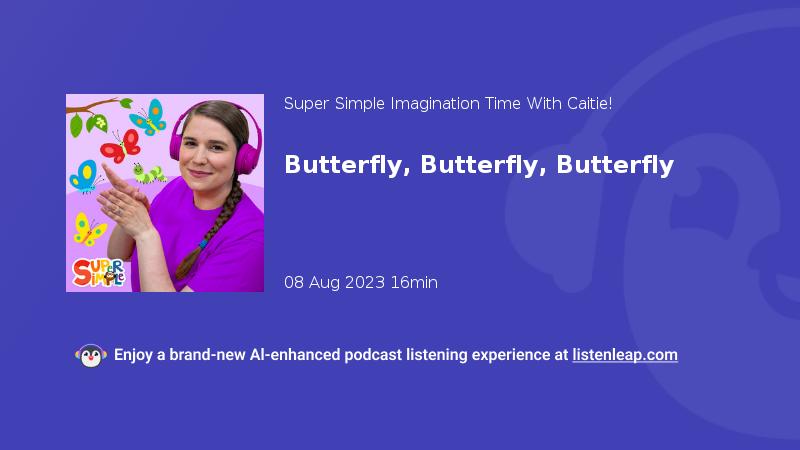 Super Simple

Super Simple Imagination Time With Caitie!

Butterfly, Butterfly, Butterfly

08 Aug 2023 16min

Enjoy a brand-new AI-enhanced podcast listening experience at listenleap.com